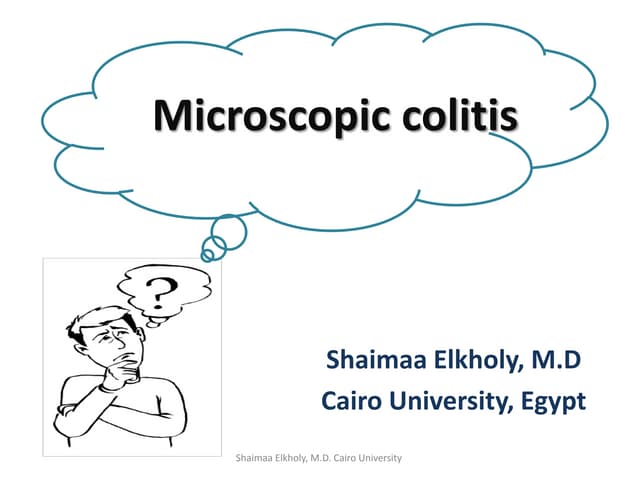 Microscopic colitis

?

Shaimaa Elkholy, M.D
Cairo University, Egypt

Shaimaa Elkholy, M.D. Cairo University